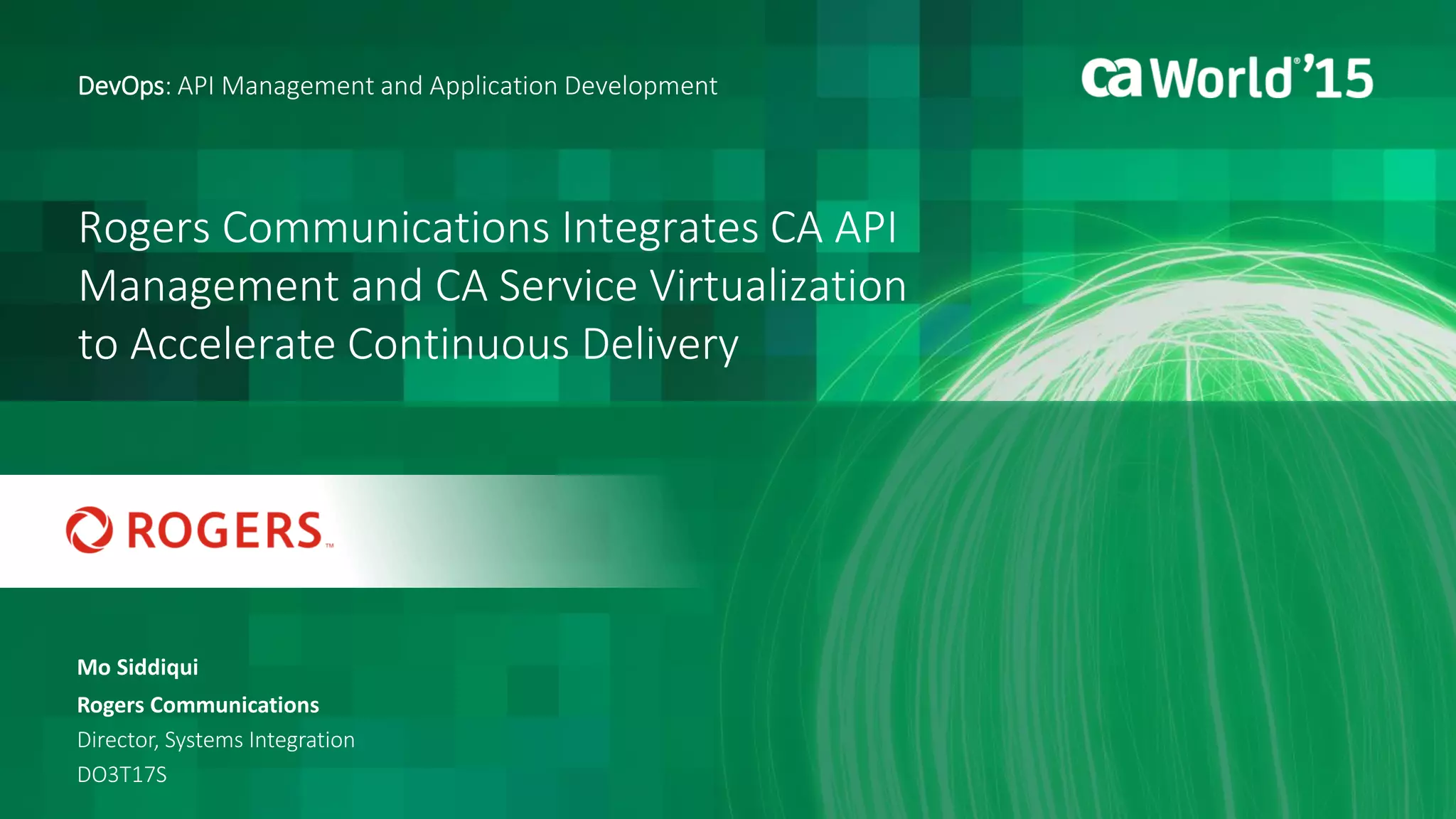 DevOps: API Management and Application Development

ca World® '15

Rogers Communications Integrates CA API Management and CA Service Virtualization to Accelerate Continuous Delivery

ROGERS™

Mo Siddiqui

Rogers Communications

Director, Systems Integration

DO3T17S